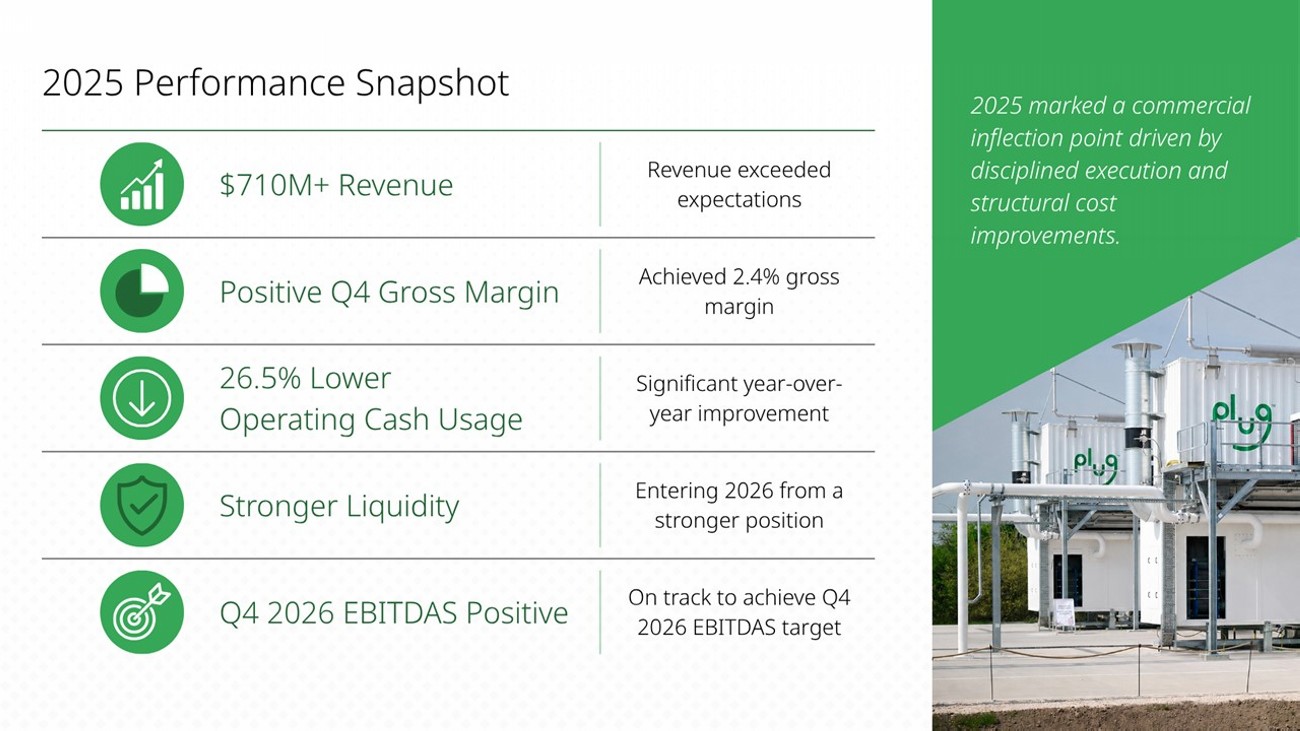 2025 Performance Snapshot

| | |
|---|---|
| \$710M+ Revenue | Revenue exceeded expectations |
| Positive Q4 Gross Margin | Achieved 2.4% gross margin |
| 26.5% Lower Operating Cash Usage | Significant year-over-year improvement |
| Stronger Liquidity | Entering 2026 from a stronger position |
| Q4 2026 EBITDAS Positive | On track to achieve Q4 2026 EBITDAS target |

2025 marked a commercial inflection point driven by disciplined execution and structural cost improvements.

plug

plug